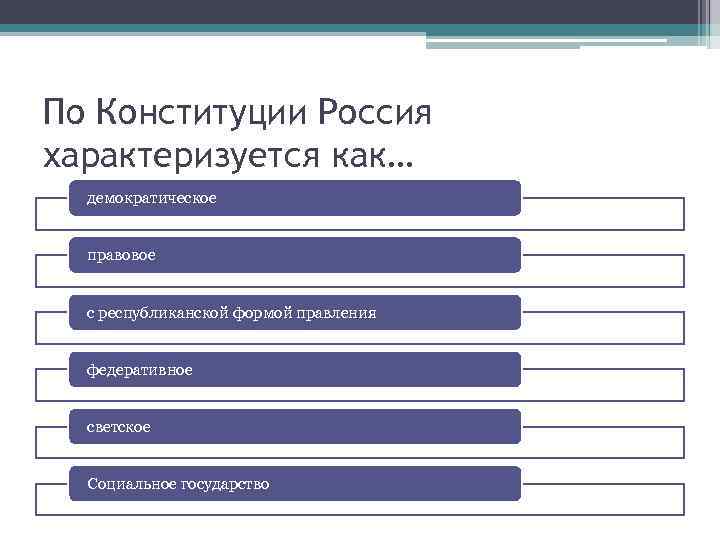 По Конституции Россия характеризуется как…

демократическое

правовое

с республиканской формой правления

федеративное

светское

Социальное государство